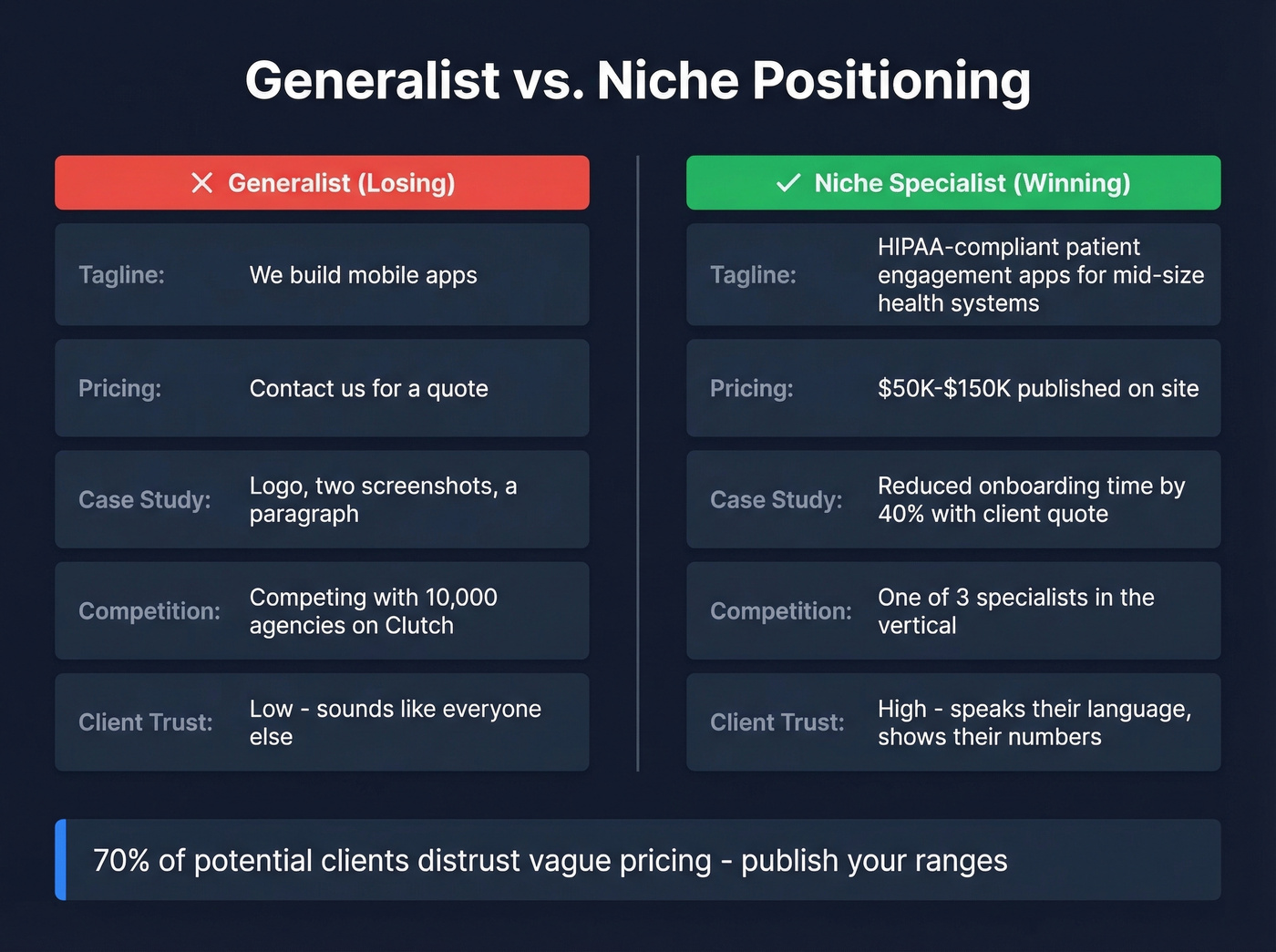 Generalist vs. Niche Positioning

Generalist (Losing)

Tagline: We build mobile apps

Pricing: Contact us for a quote

Case Study: Logo, two screenshots, a paragraph

Competition: Competing with 10,000 agencies on Clutch

Client Trust: Low - sounds like everyone else

Niche Specialist (Winning)

Tagline: HIPAA-compliant patient engagement apps for mid-size health systems

Pricing: \$50K-\$150K published on site

Case Study: Reduced onboarding time by 40% with client quote

Competition: One of 3 specialists in the vertical

Client Trust: High - speaks their language, shows their numbers

70% of potential clients distrust vague pricing - publish your ranges